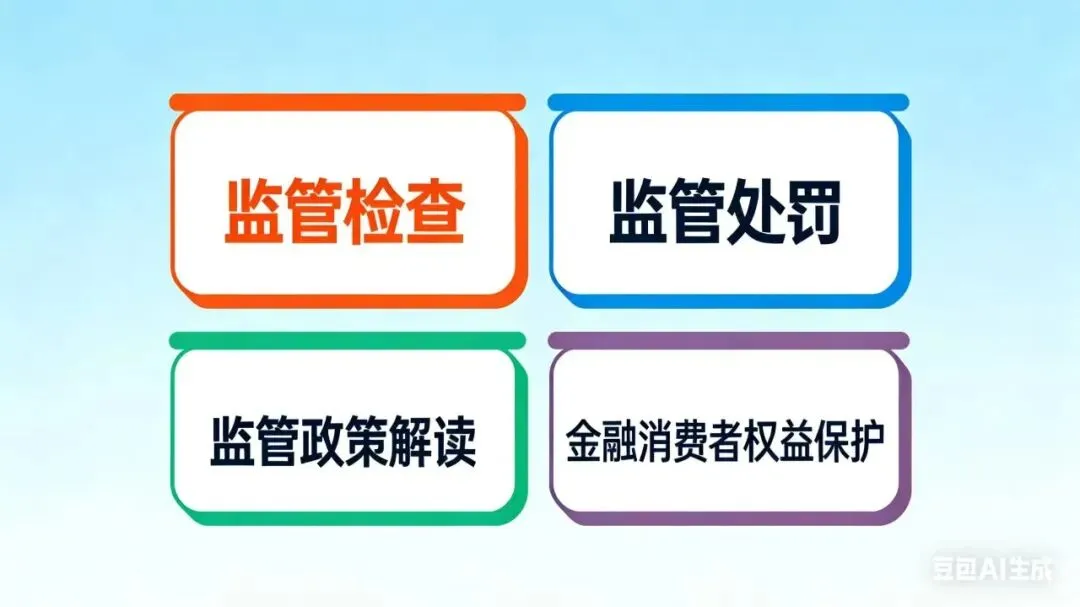 监管检查

监管处罚

监管政策解读

金融消费者权益保护

豆包AI生成